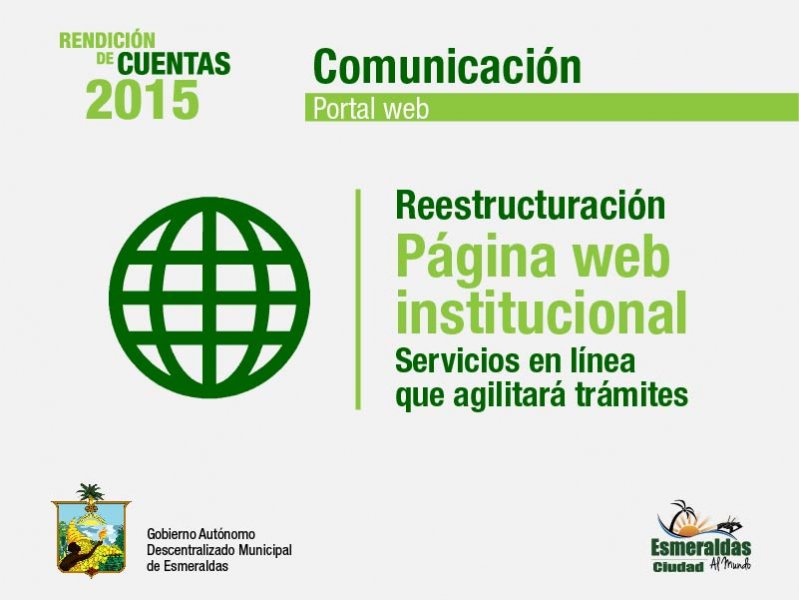 RENDICIÓN DE CUENTAS 2015

Comunicación

Portal web

Reestructuración
Página web institucional
Servicios en línea que agilitará trámites

Gobierno Autónomo Descentralizado Municipal de Esmeraldas

Esmeraldas Ciudad Al Mundo